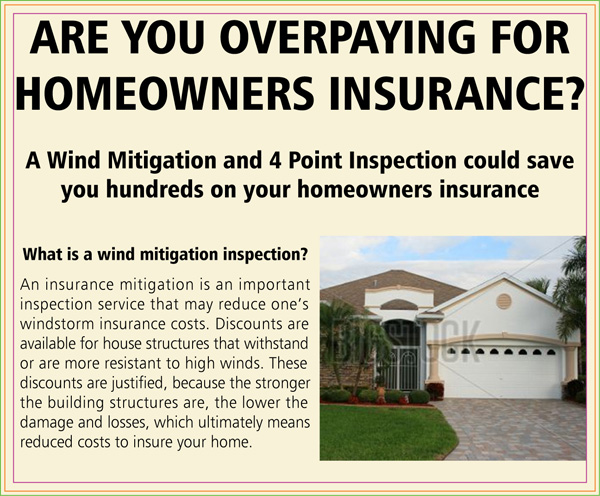 ARE YOU OVERPAYING FOR HOMEOWNERS INSURANCE?

A Wind Mitigation and 4 Point Inspection could save you hundreds on your homeowners insurance

What is a wind mitigation inspection?

An insurance mitigation is an important inspection service that may reduce one's windstorm insurance costs. Discounts are available for house structures that withstand or are more resistant to high winds. These discounts are justified, because the stronger the building structures are, the lower the damage and losses, which ultimately means reduced costs to insure your home.

BIGSTOCK